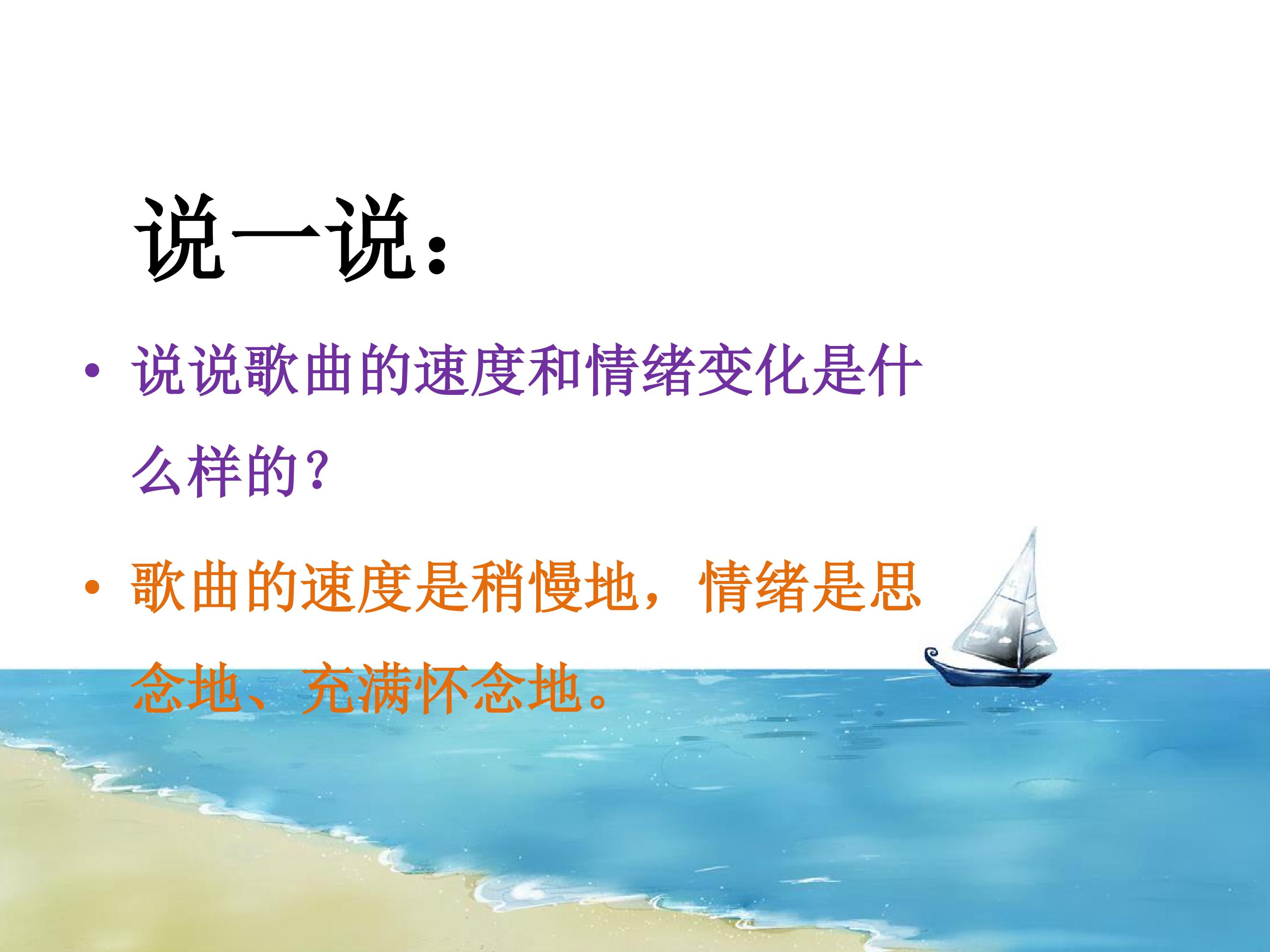 说一说：

• 说说歌曲的速度和情绪变化是什么样的？

• 歌曲的速度是稍慢地，情绪是思念地、充满怀念地。